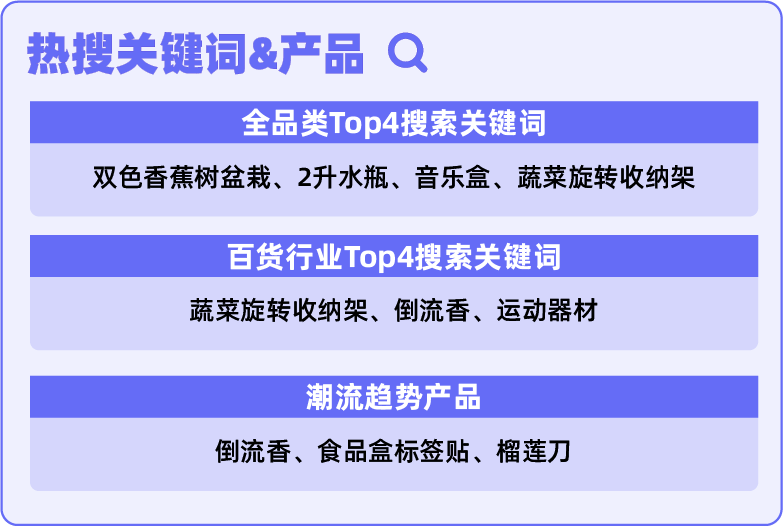 热搜关键词&产品

全品类Top4搜索关键词

双色香蕉树盆栽、2升水瓶、音乐盒、蔬菜旋转收纳架

百货行业Top4搜索关键词

蔬菜旋转收纳架、倒流香、运动器材

潮流趋势产品

倒流香、食品盒标签贴、榴莲刀